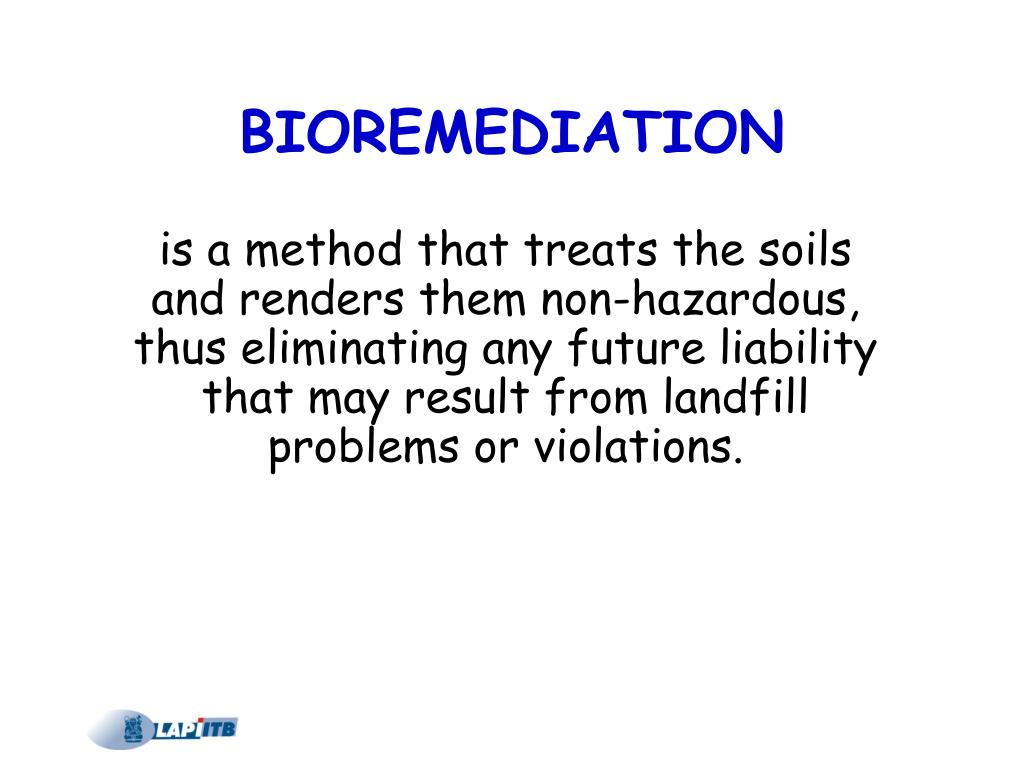 BIOREMEDIATION

is a method that treats the soils and renders them non-hazardous, thus eliminating any future liability that may result from landfill problems or violations.

LAPI ITB